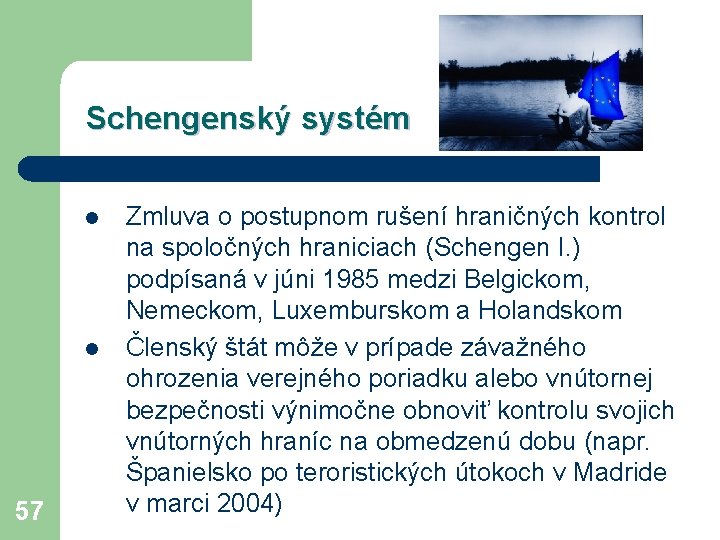 Schengenský systém

- Zmluva o postupnom rušení hraničných kontrol na spoločných hraniciach (Schengen I.) podpísaná v júni 1985 medzi Belgickom, Nemeckom, Luxemburskom a Holandskom
- Členský štát môže v prípade závažného ohrozenia verejného poriadku alebo vnútornej bezpečnosti výnimočne obnoviť kontrolu svojich vnútorných hraníc na obmedzenú dobu (napr. Španielsko po teroristických útokoch v Madride v marci 2004)

57